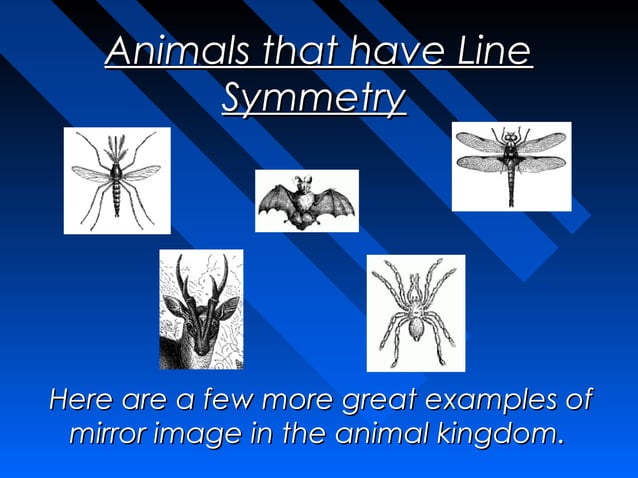 Animals that have Line Symmetry

Here are a few more great examples of mirror image in the animal kingdom.